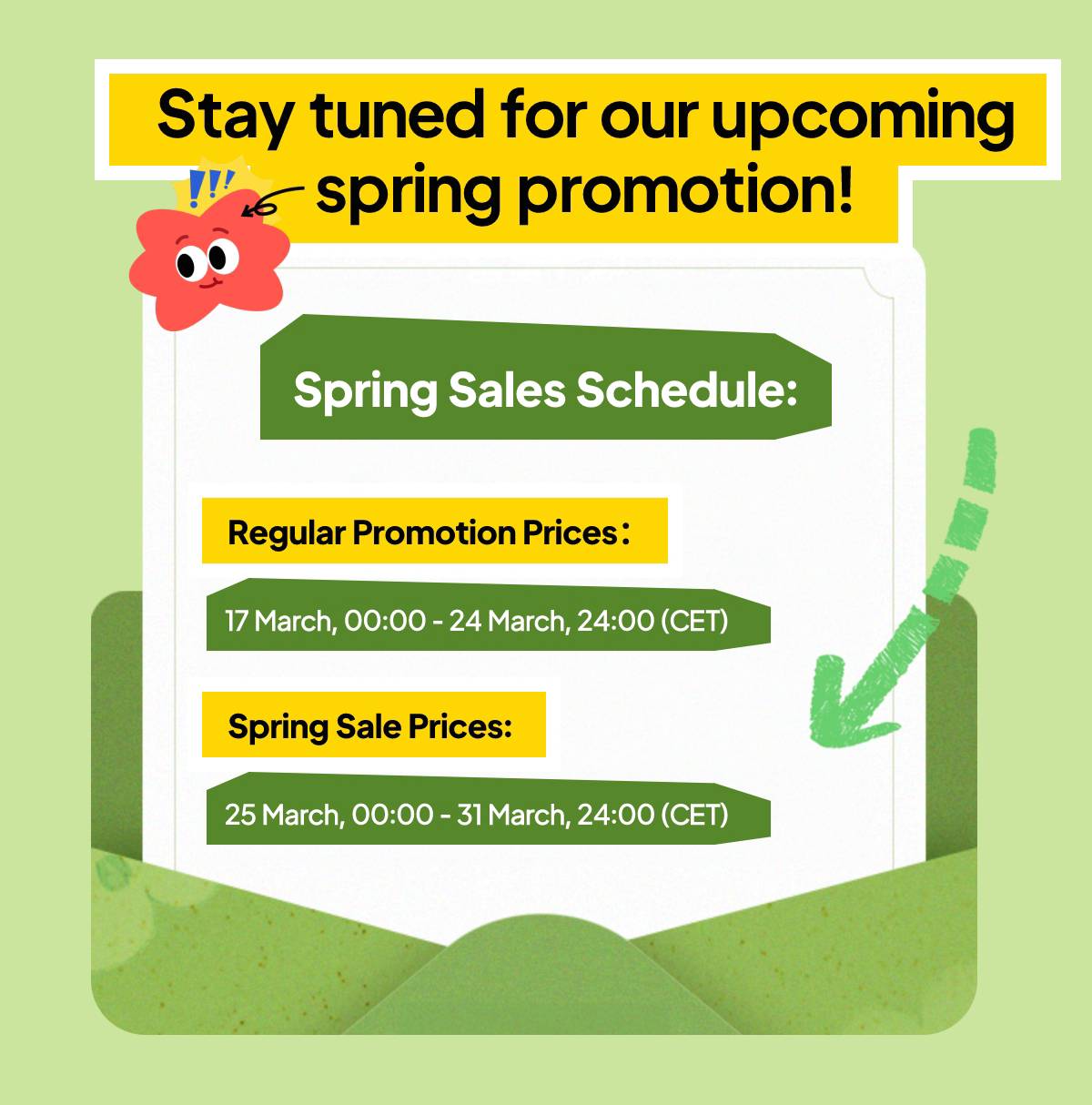 Stay tuned for our upcoming spring promotion!

!!!

Spring Sales Schedule:

Regular Promotion Prices:

17 March, 00:00 - 24 March, 24:00 (CET)

Spring Sale Prices:

25 March, 00:00 - 31 March, 24:00 (CET)